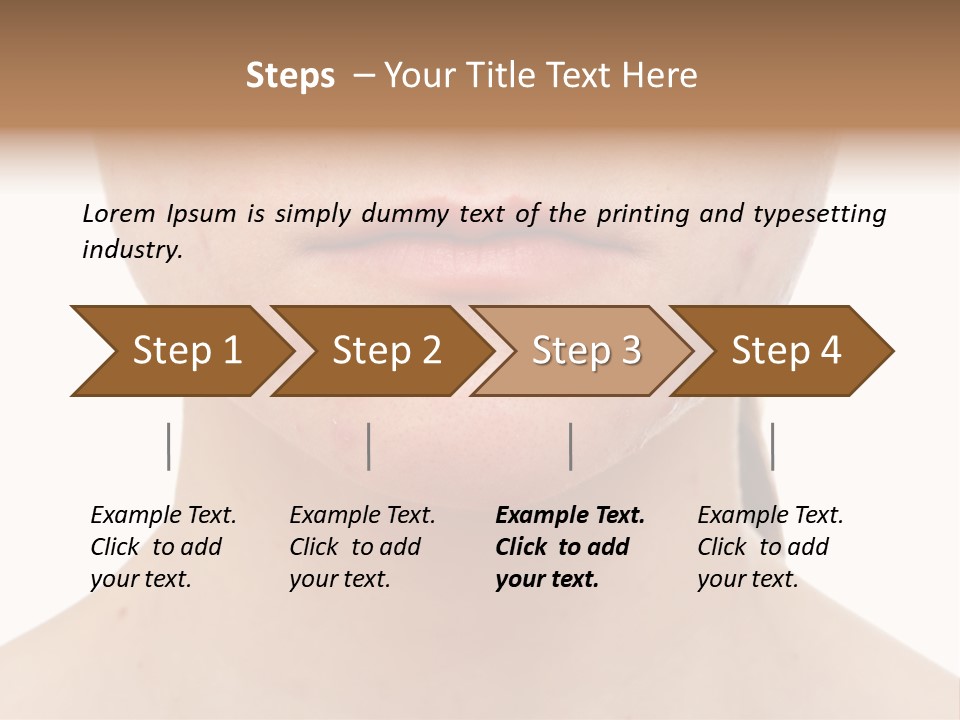 Steps – Your Title Text Here

Lorem Ipsum is simply dummy text of the printing and typesetting industry.

Step 1

Step 2

Step 3

Step 4

Example Text. Click to add your text.

Example Text. Click to add your text.

Example Text. Click to add your text.

Example Text. Click to add your text.